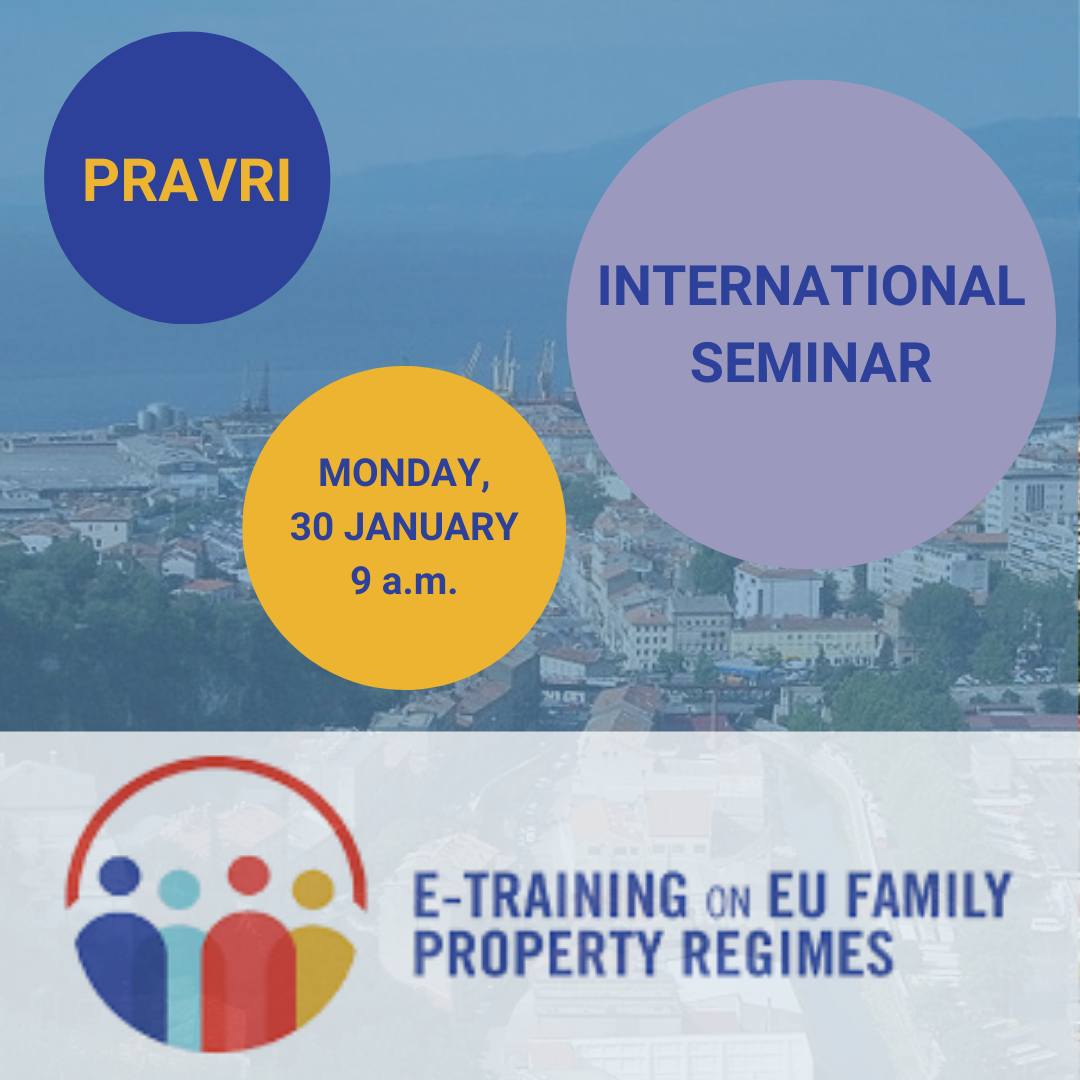 PRAVRI

INTERNATIONAL SEMINAR

MONDAY, 30 JANUARY 9 a.m.

E-TRAINING ON EU FAMILY PROPERTY REGIMES